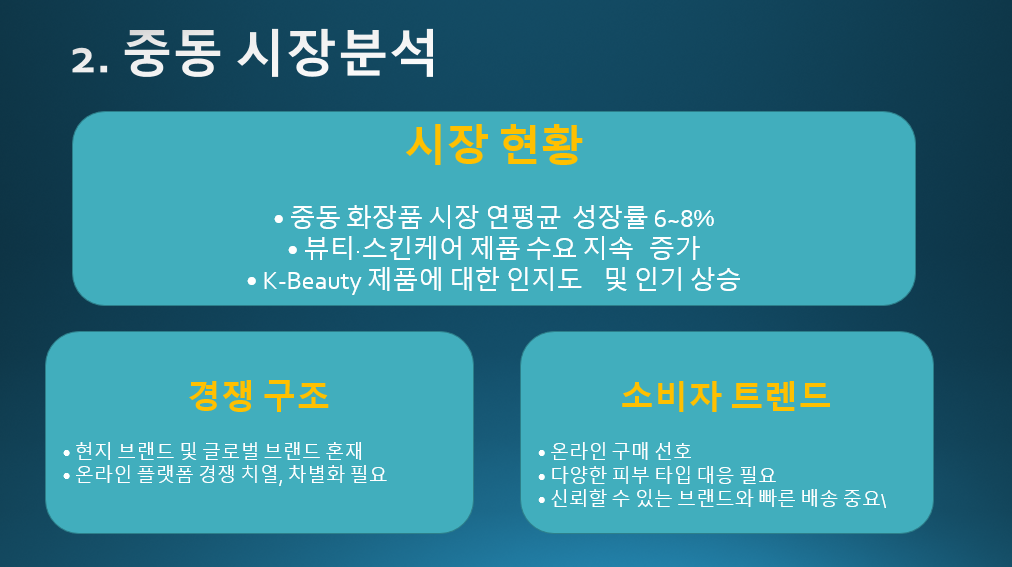 2. 중동 시장분석

시장 현황

• 중동 화장품 시장 연평균 성장률 6~8%
• 뷰티·스킨케어 제품 수요 지속 증가
• K-Beauty 제품에 대한 인지도 및 인기 상승

경쟁 구조

• 현지 브랜드 및 글로벌 브랜드 혼재
• 온라인 플랫폼 경쟁 치열, 차별화 필요

소비자 트렌드

• 온라인 구매 선호
• 다양한 피부 타입 대응 필요
• 신뢰할 수 있는 브랜드와 빠른 배송 중요\